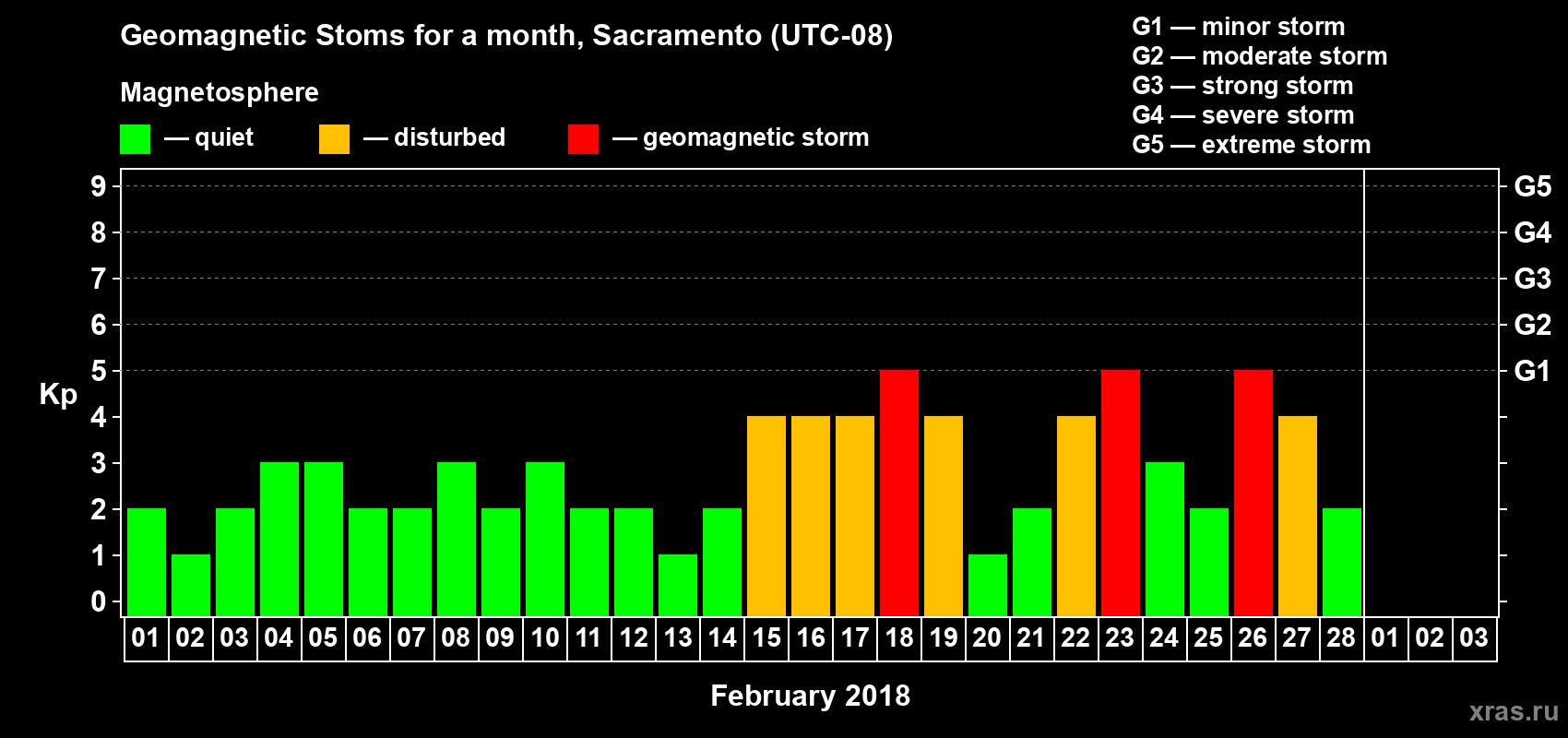 Geomagnetic Stoms for a month, Sacramento (UTC-08)

Magnetosphere

— quiet — disturbed — geomagnetic storm

G1 — minor storm
G2 — moderate storm
G3 — strong storm
G4 — severe storm
G5 — extreme storm

Kp

9
8
7
6
5
4
3
2
1
0

G5
G4
G3
G2
G1

01 02 03 04 05 06 07 08 09 10 11 12 13 14 15 16 17 18 19 20 21 22 23 24 25 26 27 28 01 02 03

February 2018

xras.ru